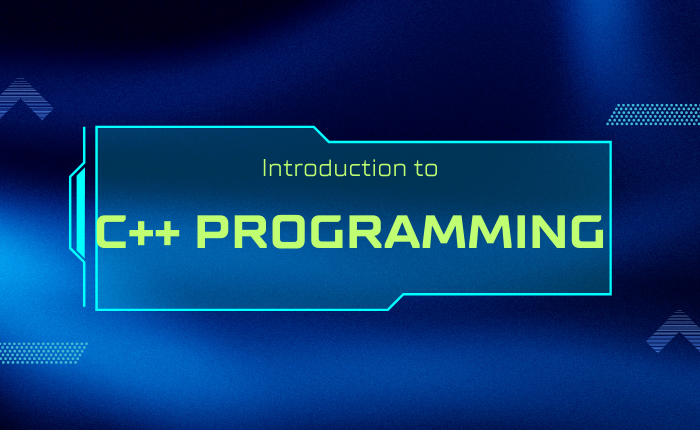 Introduction to

C++ PROGRAMMING